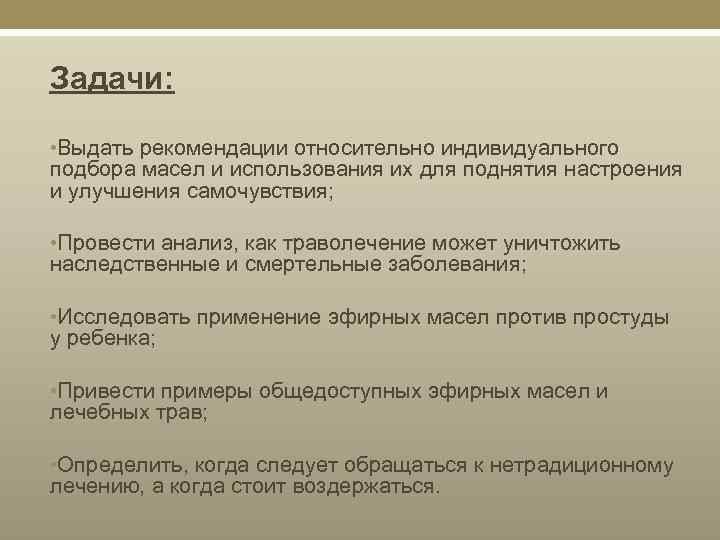 Задачи:

•Выдать рекомендации относительно индивидуального подбора масел и использования их для поднятия настроения и улучшения самочувствия;

•Провести анализ, как траволечение может уничтожить наследственные и смертельные заболевания;

•Исследовать применение эфирных масел против простуды у ребенка;

•Привести примеры общедоступных эфирных масел и лечебных трав;

•Определить, когда следует обращаться к нетрадиционному лечению, а когда стоит воздержаться.